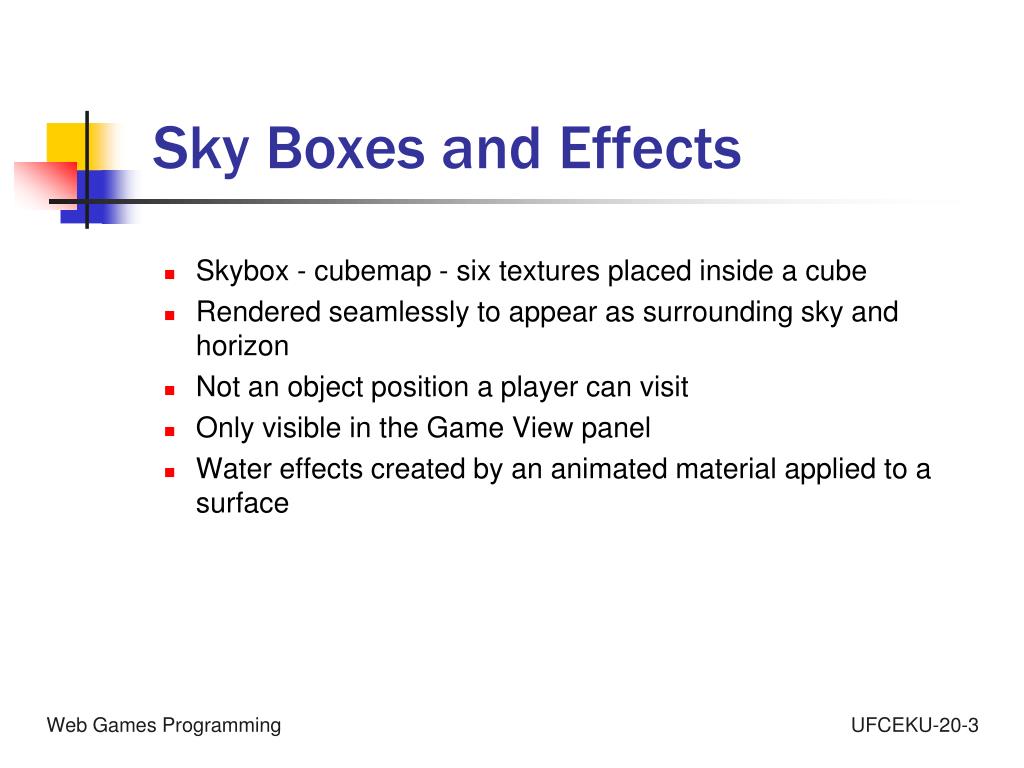 Sky Boxes and Effects

- Skybox - cubemap - six textures placed inside a cube
- Rendered seamlessly to appear as surrounding sky and horizon
- Not an object position a player can visit
- Only visible in the Game View panel
- Water effects created by an animated material applied to a surface

Web Games Programming

UFCEKU-20-3